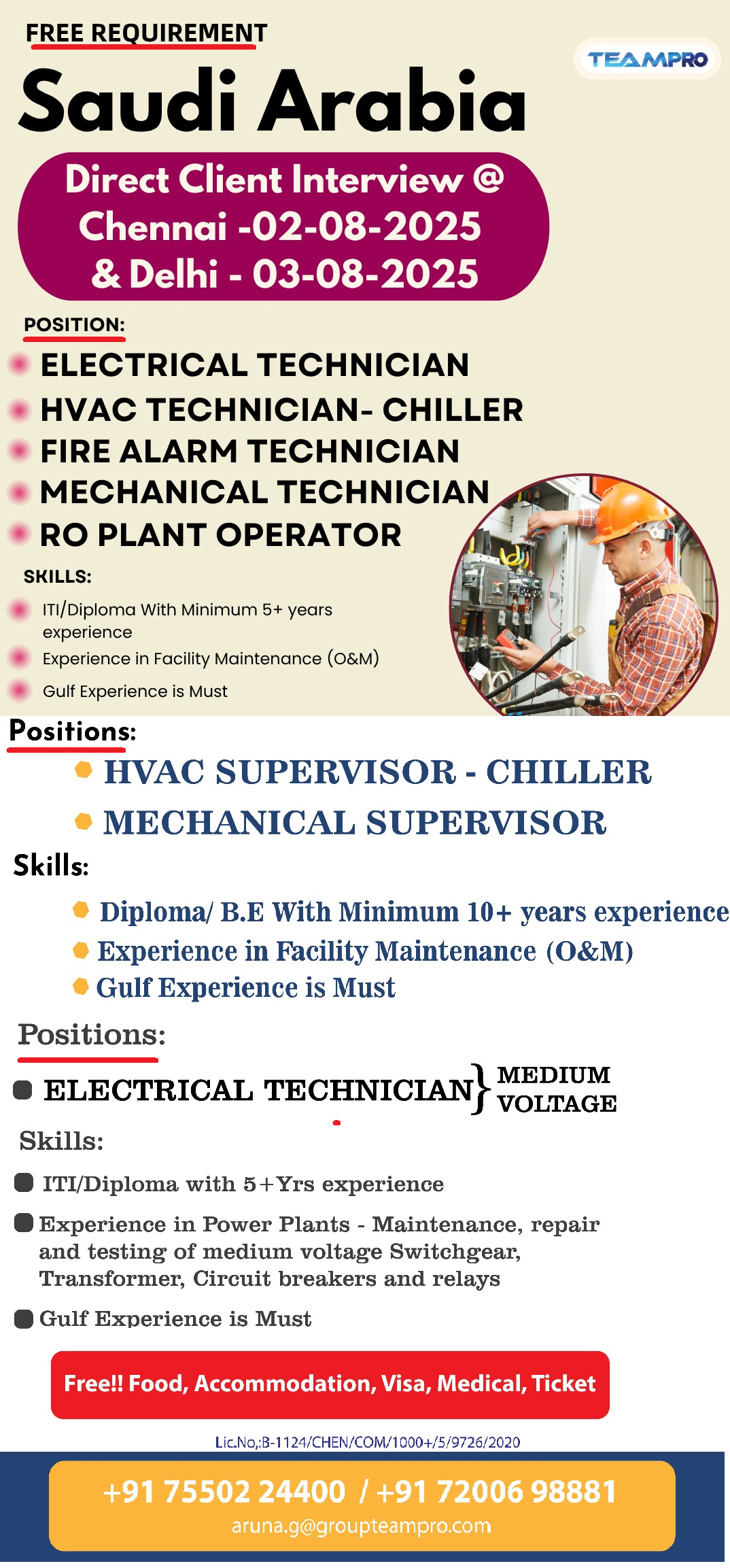 FREE REQUIREMENT

TEAMPRO

Saudi Arabia

Direct Client Interview @ Chennai -02-08-2025 & Delhi - 03-08-2025

POSITION:

ELECTRICAL TECHNICIAN
HVAC TECHNICIAN- CHILLER
FIRE ALARM TECHNICIAN
MECHANICAL TECHNICIAN
RO PLANT OPERATOR

SKILLS:

ITI/Diploma With Minimum 5+ years experience
Experience in Facility Maintenance (O&M)
Gulf Experience is Must

Positions:

HVAC SUPERVISOR - CHILLER
MECHANICAL SUPERVISOR

Skills:

Diploma/ B.E With Minimum 10+ years experience
Experience in Facility Maintenance (O&M)
Gulf Experience is Must

Positions:

ELECTRICAL TECHNICIAN } MEDIUM VOLTAGE

Skills:

ITI/Diploma with 5+Yrs experience
Experience in Power Plants - Maintenance, repair and testing of medium voltage Switchgear, Transformer, Circuit breakers and relays
Gulf Experience is Must

Free!! Food, Accommodation, Visa, Medical, Ticket

Lic.No,:B-1124/CHEN/COM/1000+/5/9726/2020

+91 75502 24400 / +91 72006 98881
aruna.g@groupteampro.com